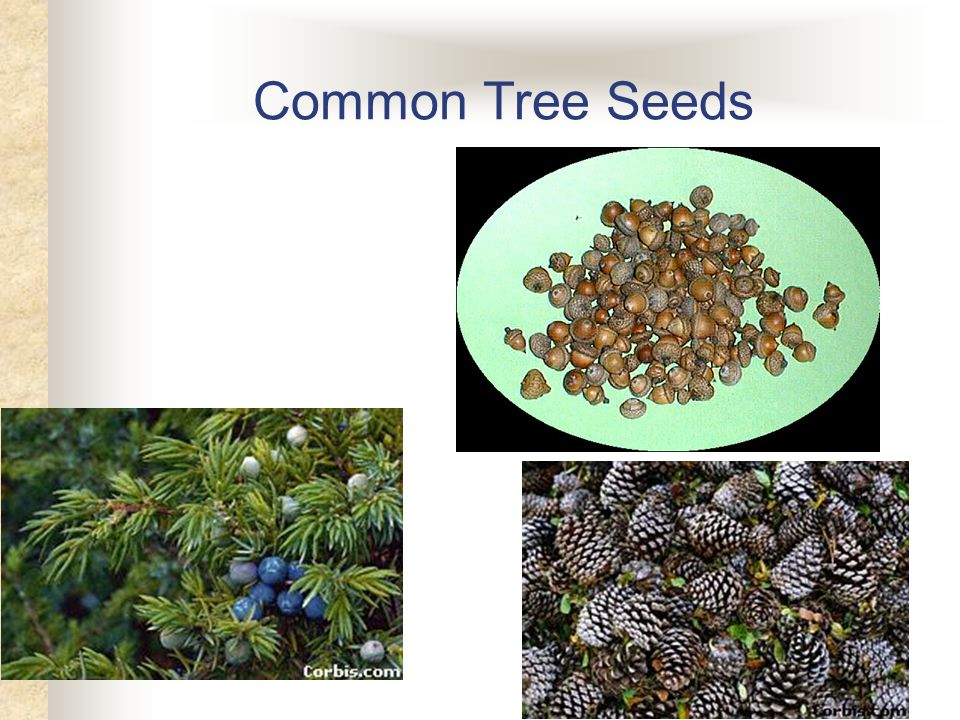 Common Tree Seeds

Corbis.com

Corbis.com